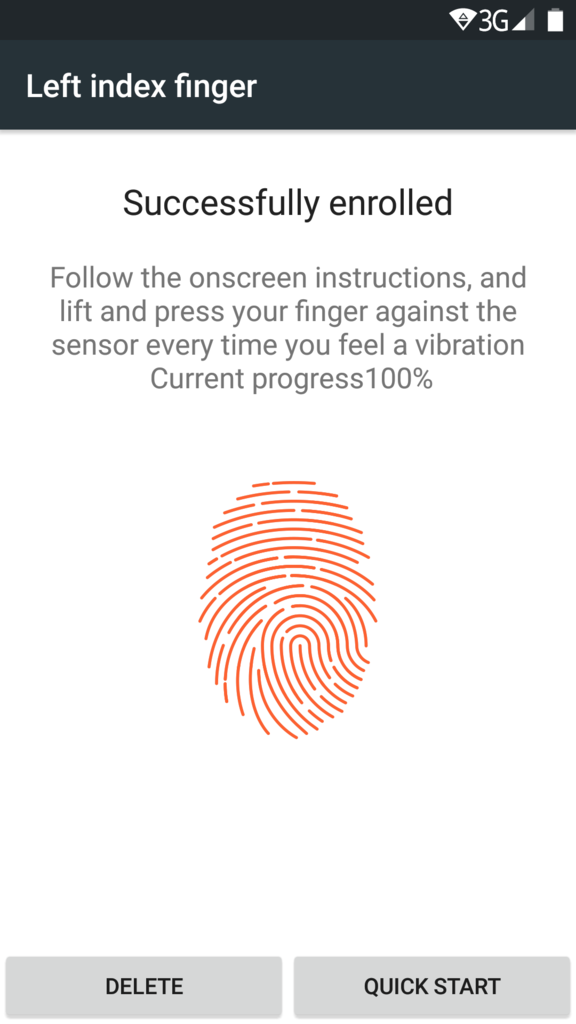 3G

Left index finger

Successfully enrolled

Follow the onscreen instructions, and lift and press your finger against the sensor every time you feel a vibration
Current progress100%

DELETE

QUICK START